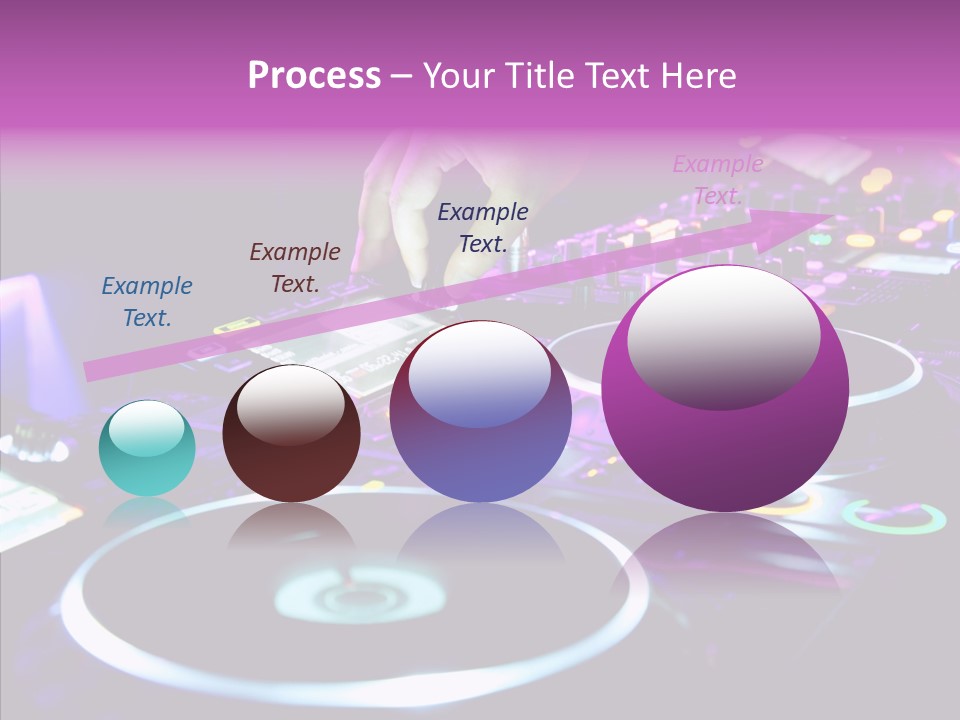 Process – Your Title Text Here

Example Text.

Example Text.

Example Text.

Example Text.